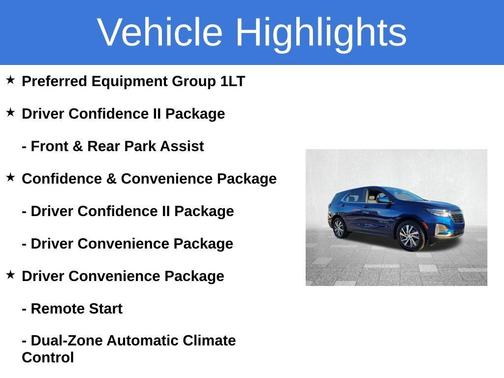 Vehicle Highlights

★ Preferred Equipment Group 1LT

★ Driver Confidence II Package

- Front & Rear Park Assist

★ Confidence & Convenience Package

- Driver Confidence II Package

- Driver Convenience Package

★ Driver Convenience Package

- Remote Start

- Dual-Zone Automatic Climate Control